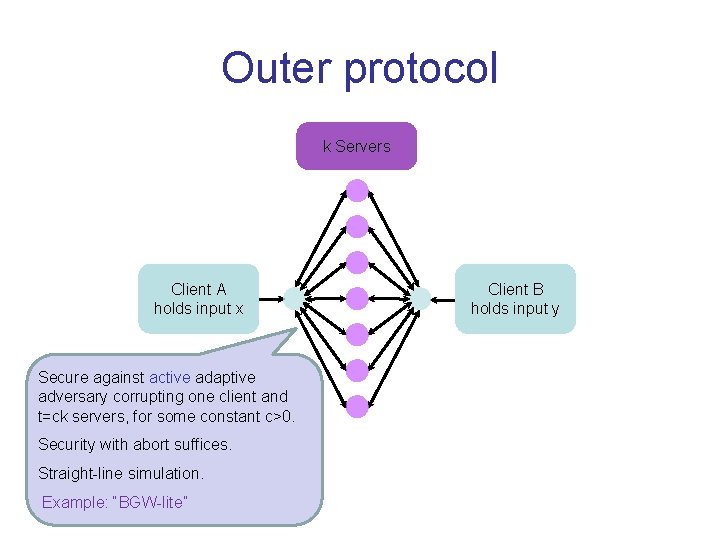 Outer protocol

k Servers

Client A holds input x

Client B holds input y

Secure against active adaptive adversary corrupting one client and t=ck servers, for some constant c>0.

Security with abort suffices.

Straight-line simulation.

Example: "BGW-lite"